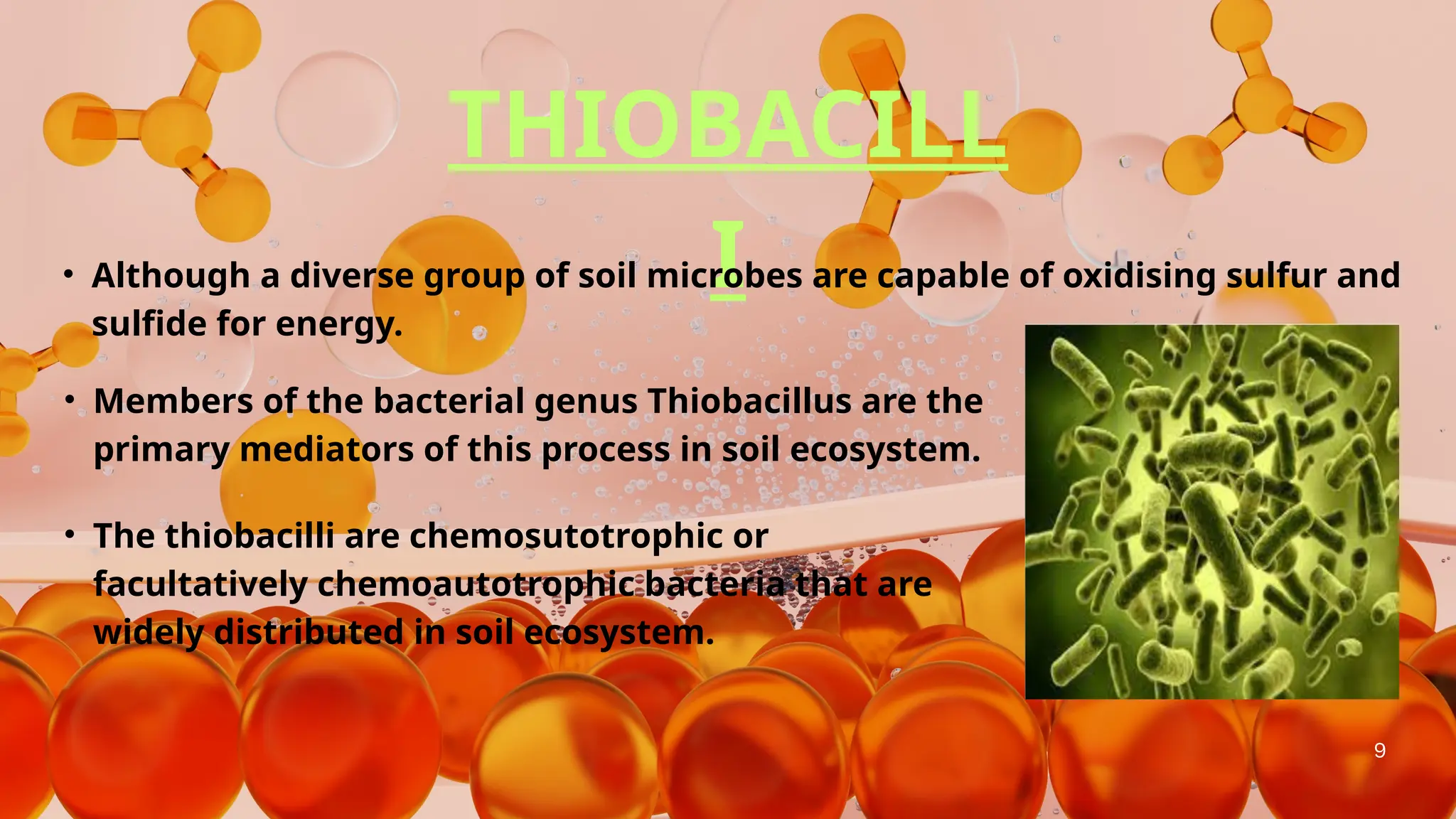 THIOBACILLI

• Although a diverse group of soil microbes are capable of oxidising sulfur and sulfide for energy.

• Members of the bacterial genus Thiobacillus are the primary mediators of this process in soil ecosystem.

• The thiobacilli are chemosutotrophic or facultatively chemoautotrophic bacteria that are widely distributed in soil ecosystem.

9